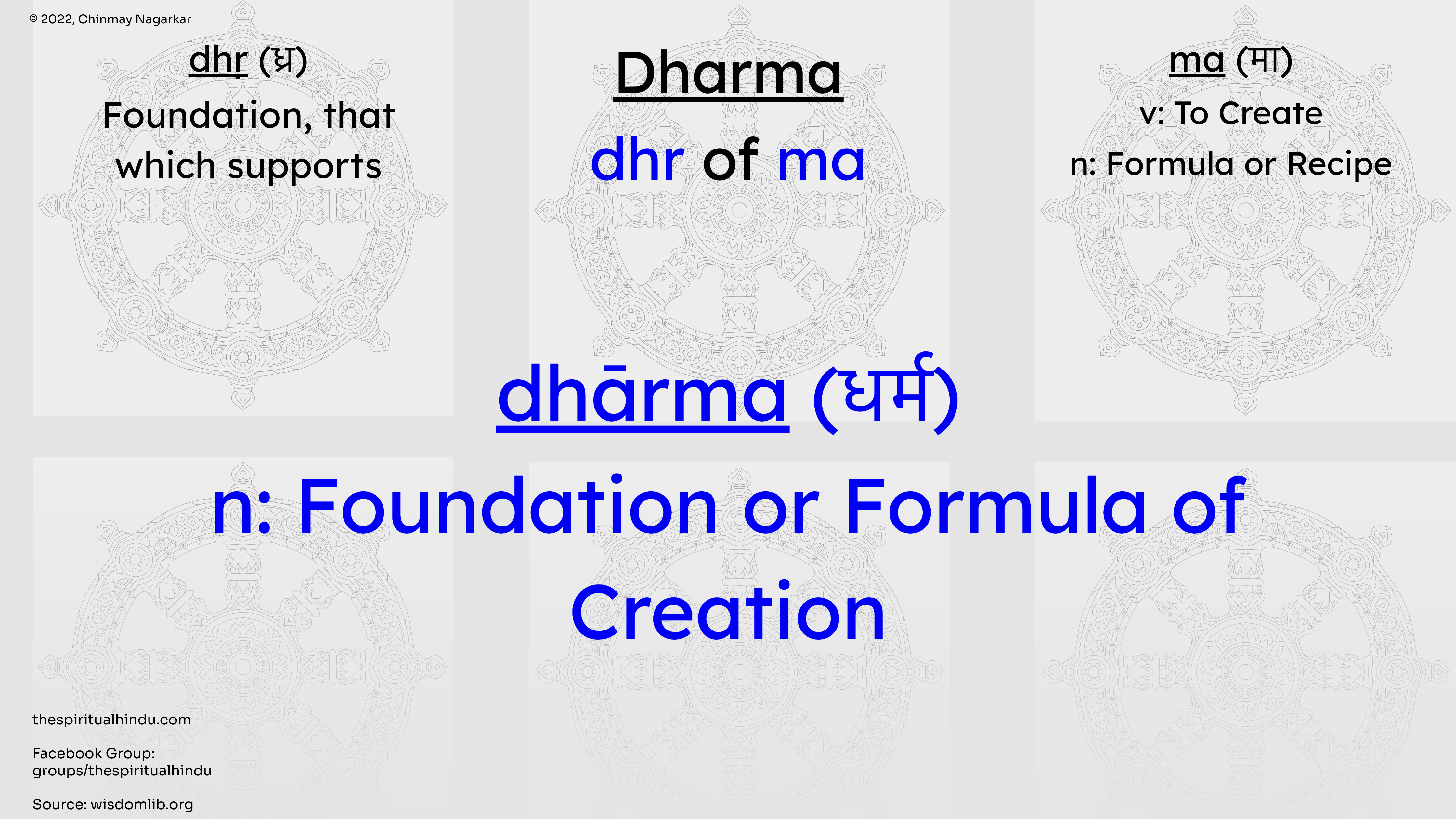 © 2022, Chinmay Nagarkar

dhr (ध्र)
Foundation, that which supports

Dharma
dhr of ma

ma (मा)
v: To Create
n: Formula or Recipe

dhārma (धर्म)
n: Foundation or Formula of Creation

thespiritualhindu.com

Facebook Group:
groups/thespiritualhindu

Source: wisdomlib.org